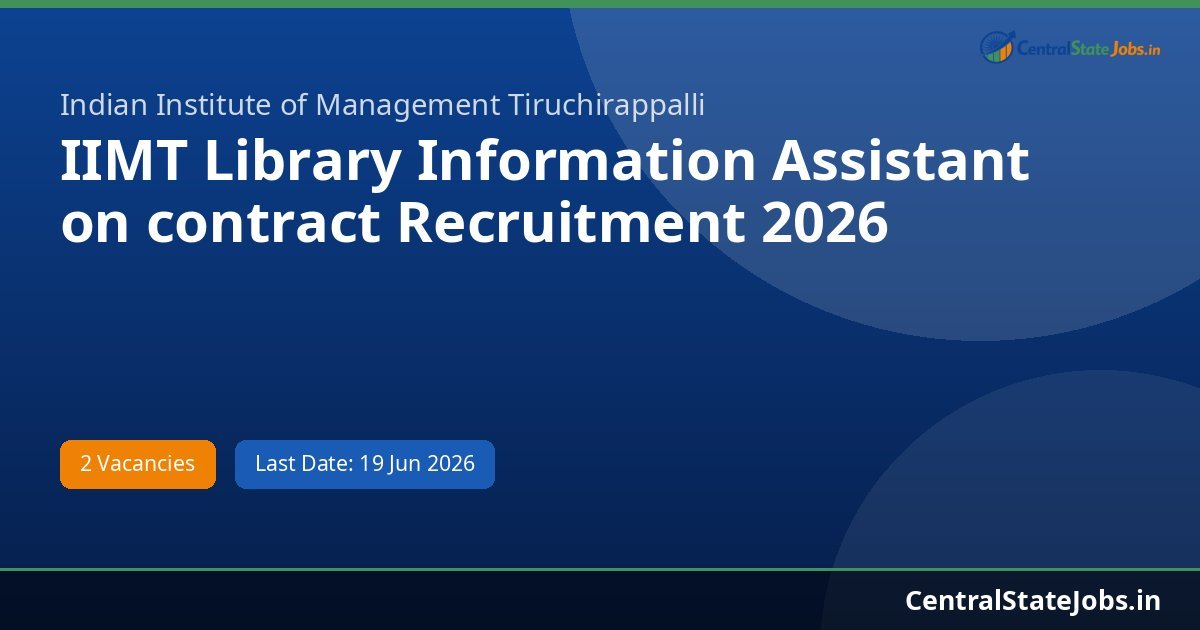 CentralStateJobs.in

Indian Institute of Management Tiruchirappalli

IIMT Library Information Assistant on contract Recruitment 2026

2 Vacancies

Last Date: 19 Jun 2026

CentralStateJobs.in